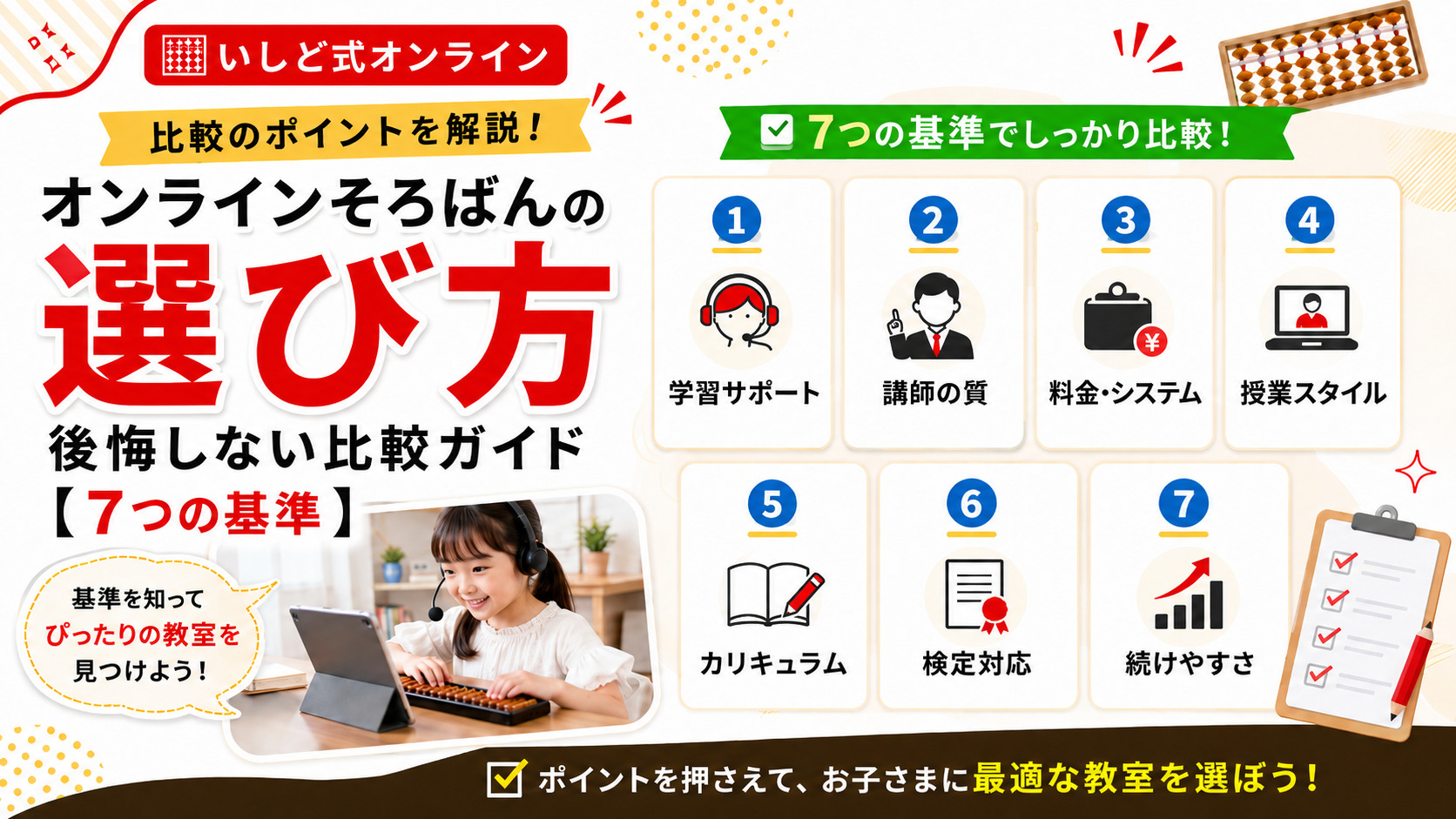 いしど式オンライン

比較のポイントを解説！

オンラインそろばんの
選び方
後悔しない比較ガイド
【7つの基準】

基準を知って
ぴったりの教室を
見つけよう！

7つの基準でしっかり比較！

1
学習サポート

2
講師の質

3
¥
料金・システム

4
授業スタイル

5
カリキュラム

6
検定対応

7
続けやすさ

ポイントを押さえて、お子さまに最適な教室を選ぼう！